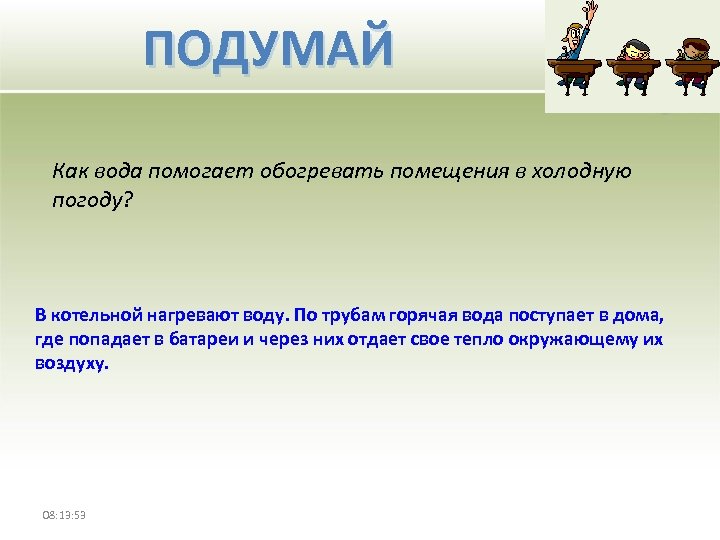 ПОДУМАЙ

Как вода помогает обогревать помещения в холодную погоду?

В котельной нагревают воду. По трубам горячая вода поступает в дома, где попадает в батареи и через них отдает свое тепло окружающему их воздуху.

08:13:53